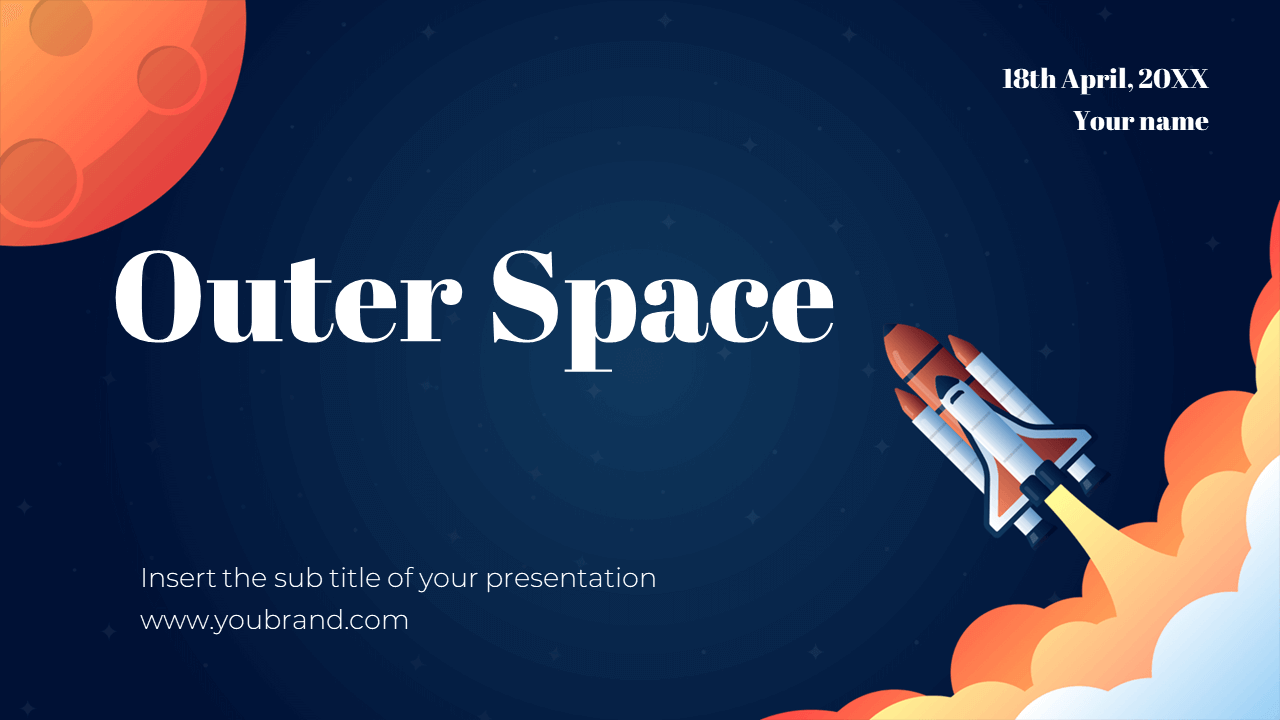 18th April, 20XX
Your name

Outer Space

Insert the sub title of your presentation
www.youbrand.com